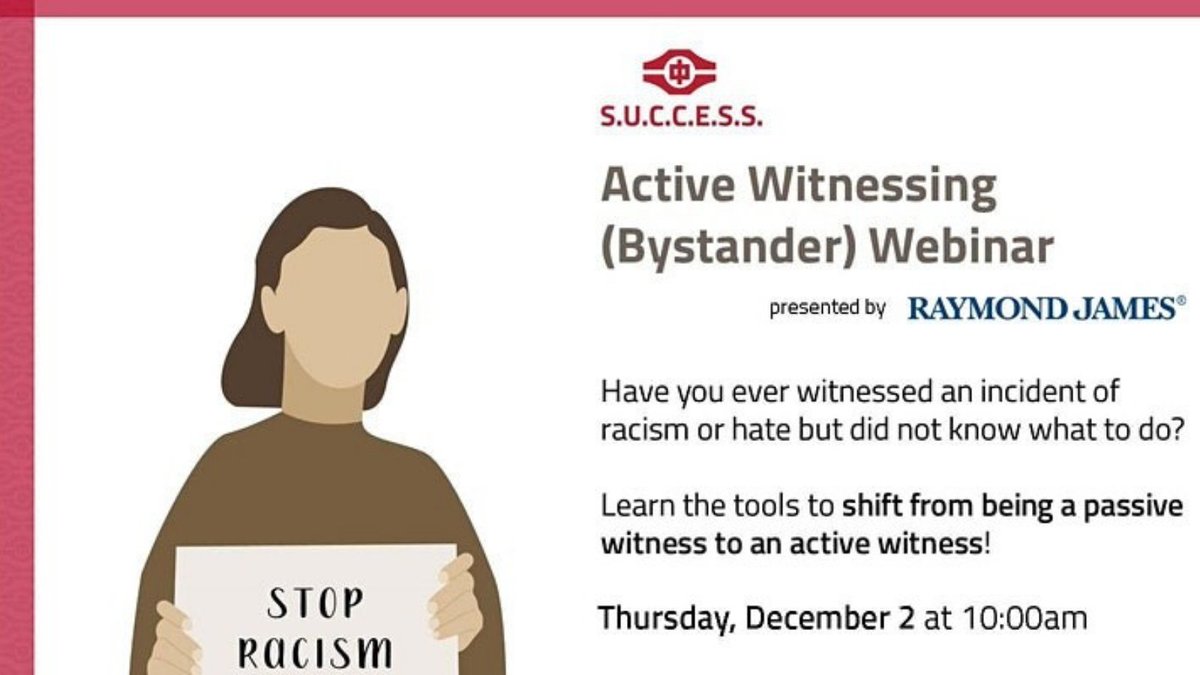 S.U.C.C.E.S.S.

Active Witnessing (Bystander) Webinar

presented by RAYMOND JAMES®

Have you ever witnessed an incident of racism or hate but did not know what to do?

Learn the tools to shift from being a passive witness to an active witness!

Thursday, December 2 at 10:00am

STOP RACISM